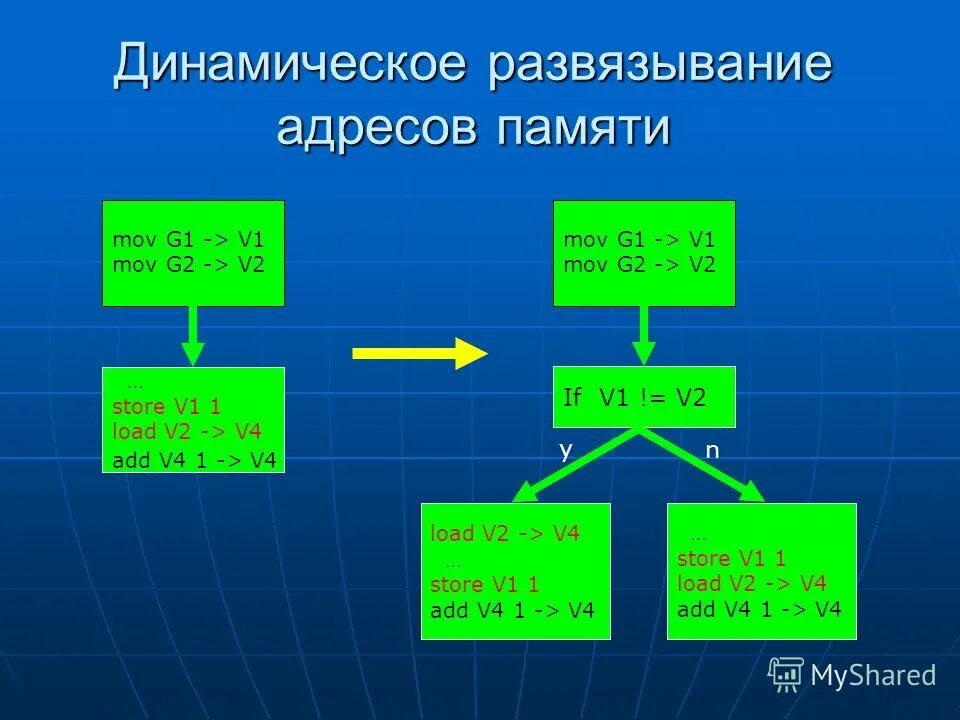 Динамическое развязывание адресов памяти

mov G1 -> V1
mov G2 -> V2

…
store V1 1
load V2 -> V4
add V4 1 -> V4

mov G1 -> V1
mov G2 -> V2

If V1 != V2

y

n

load V2 -> V4
…
store V1 1
add V4 1 -> V4

…
store V1 1
load V2 -> V4
add V4 1 -> V4

MyShared